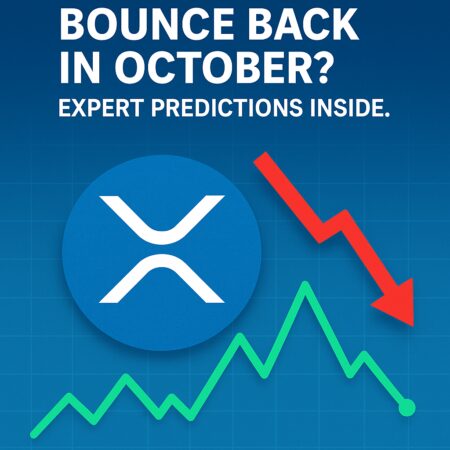 BOUNCE BACK IN OCTOBER?

EXPERT PREDICTIONS INSIDE.